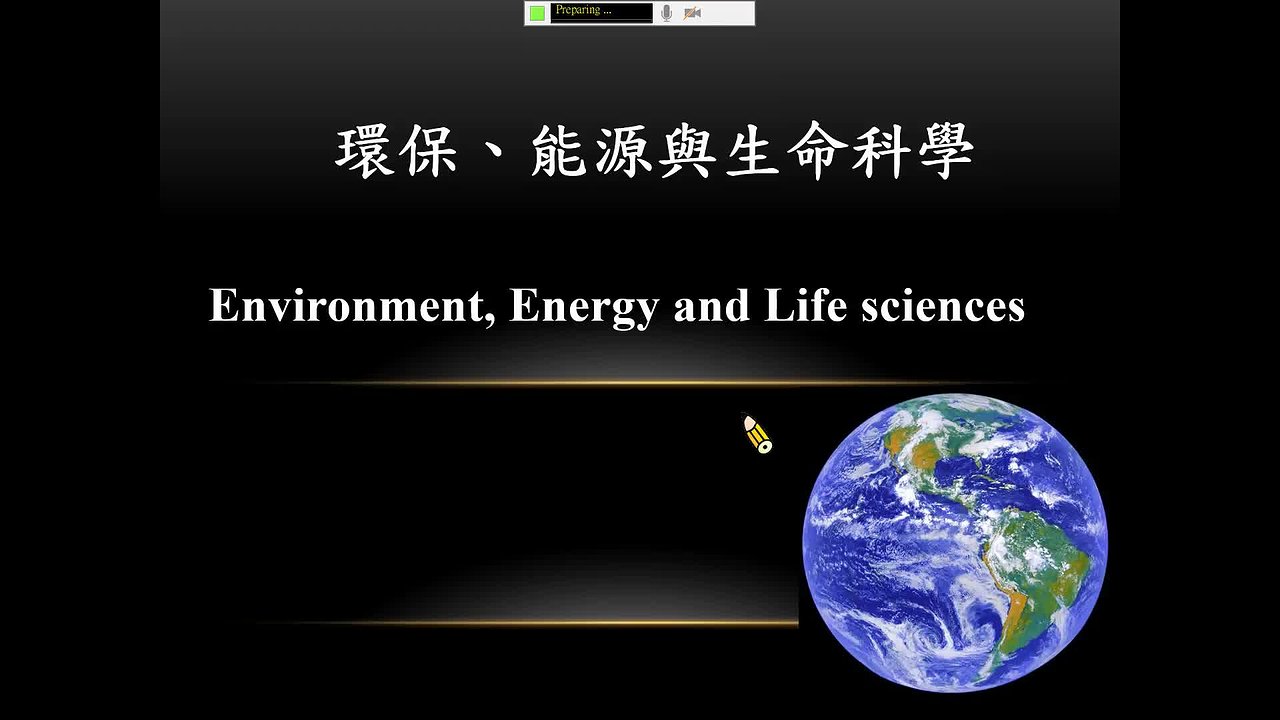 Preparing ...

環保、能源與生命科學

Environment, Energy and Life sciences